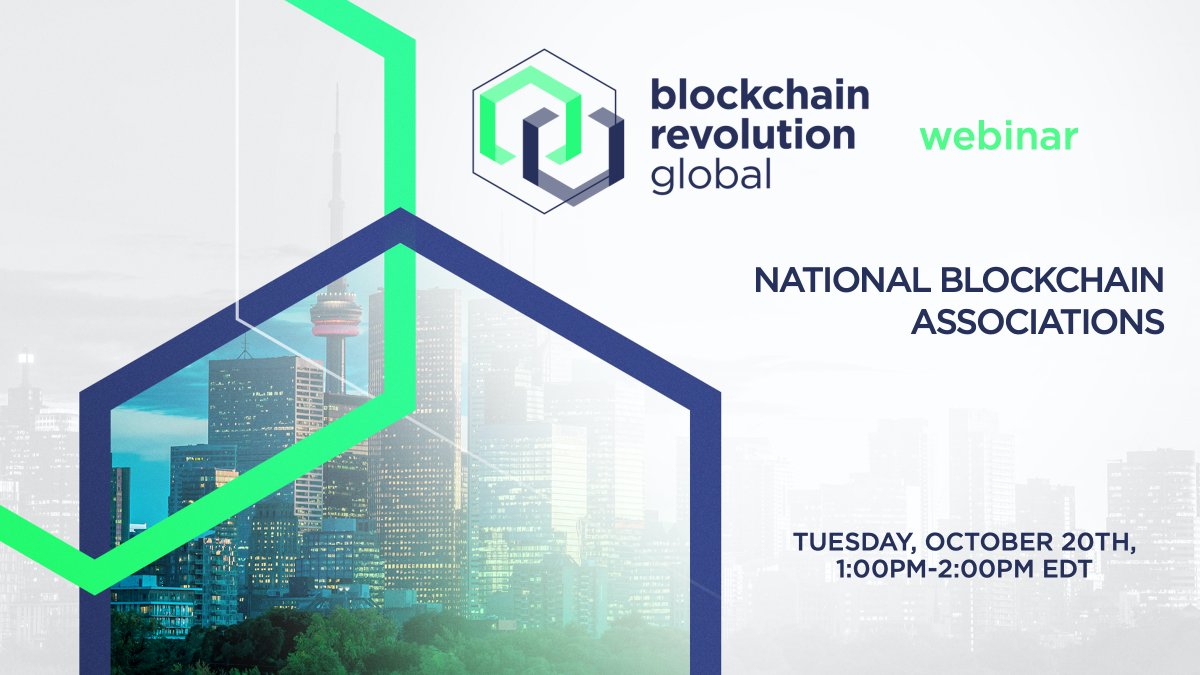 blockchain revolution global

webinar

NATIONAL BLOCKCHAIN ASSOCIATIONS

TUESDAY, OCTOBER 20TH, 1:00PM-2:00PM EDT